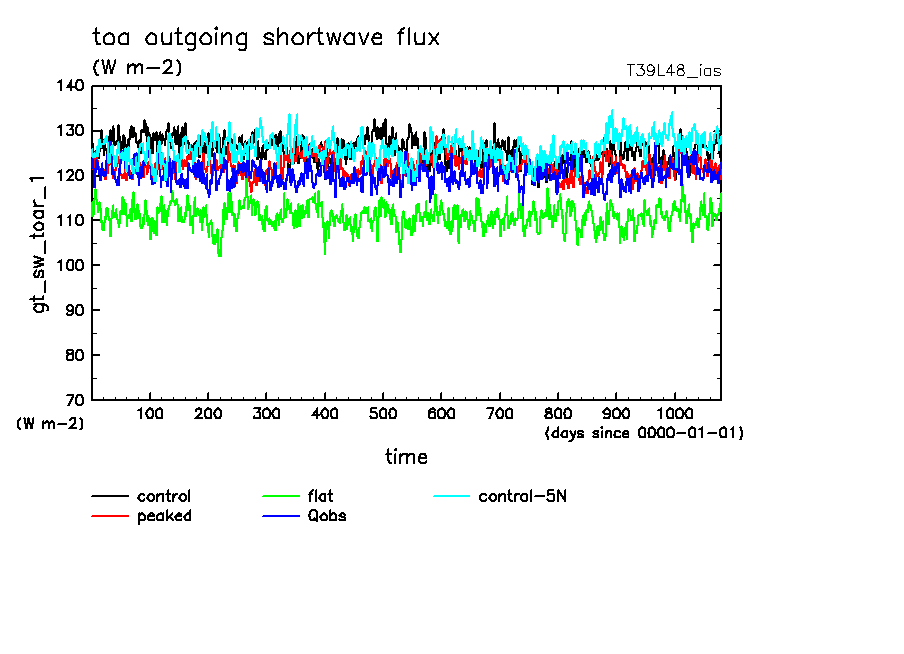 toa outgoing shortwave flux
(W m-2)
T39L48_ias

gt_sw_toar_1

140
130
120
110
100
90
80
70
(W m-2)

100 200 300 400 500 600 700 800 900 1000
(days since 0000-01-01)

time

control
peaked
flat
Qobs
control-5N